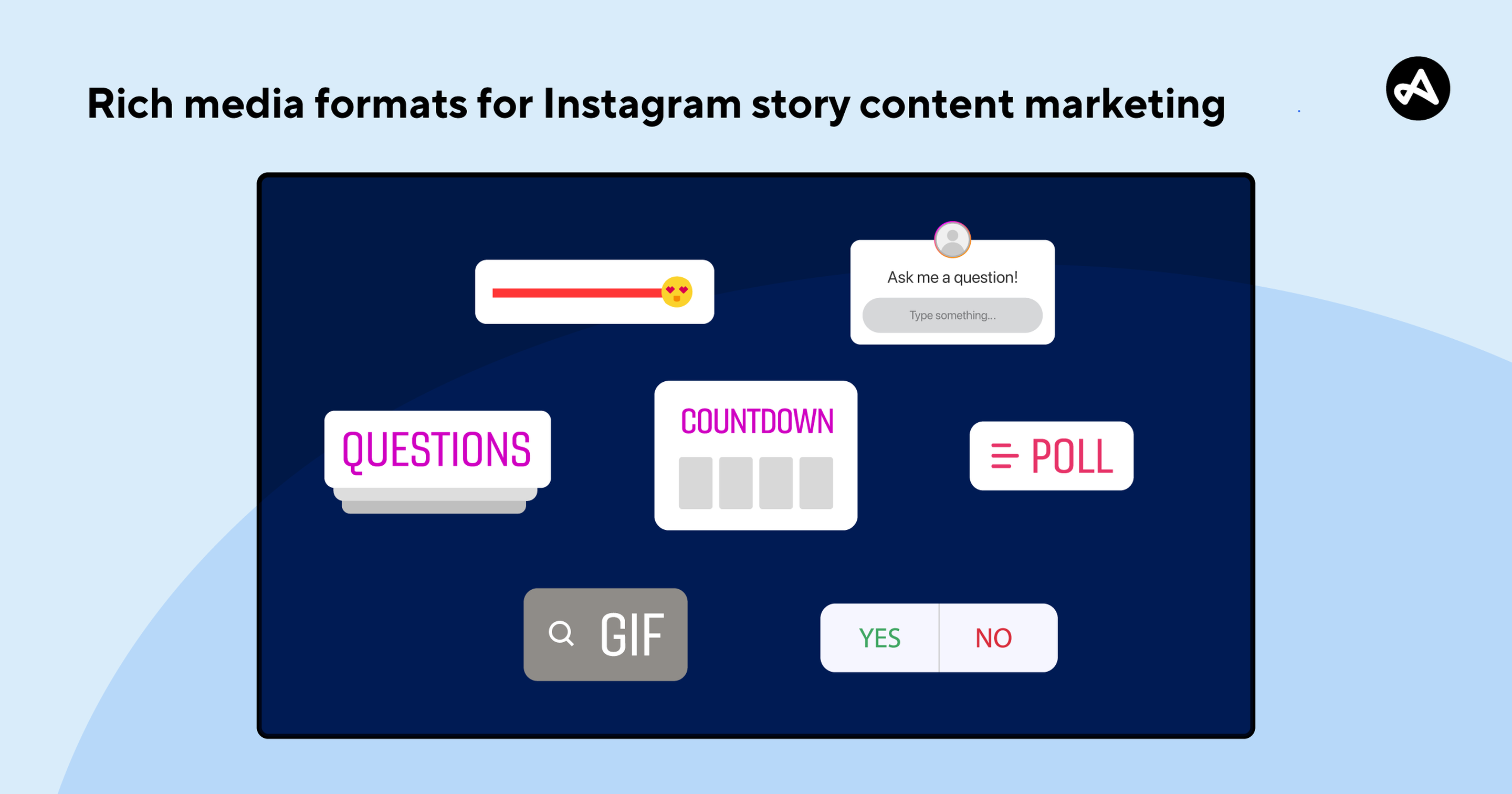 Rich media formats for Instagram story content marketing

Ask me a question!

Type something...

QUESTIONS

COUNTDOWN

POLL

GIF

YES

NO